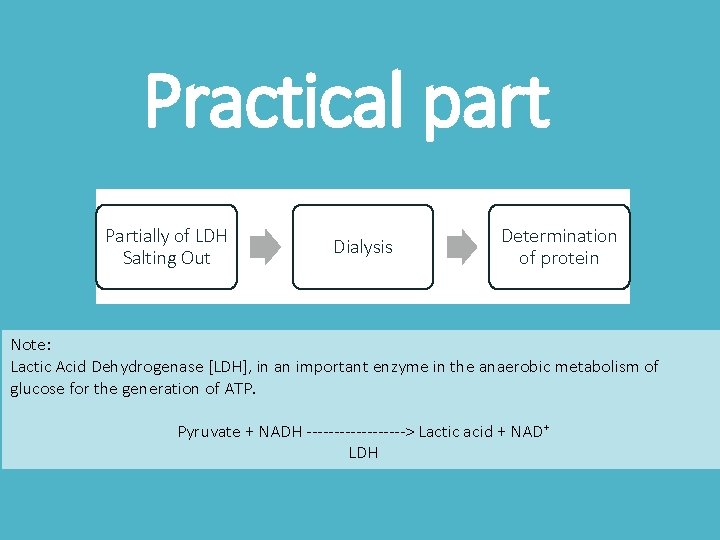 Practical part

Partially of LDH Salting Out

Dialysis

Determination of protein

Note:
Lactic Acid Dehydrogenase [LDH], in an important enzyme in the anaerobic metabolism of glucose for the generation of ATP.

Pyruvate + NADH -----------------> Lactic acid + $NAD^+$
LDH